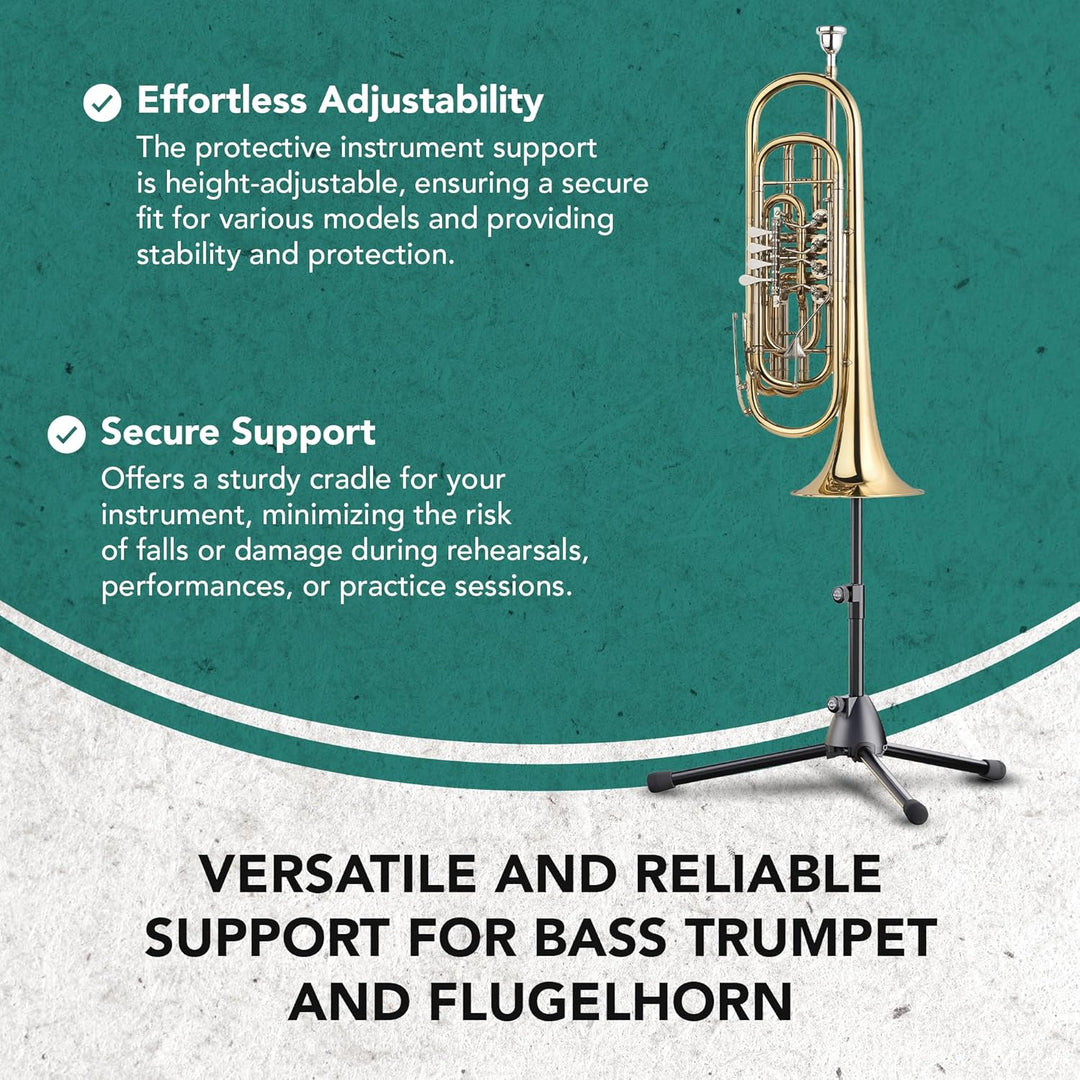 Effortless Adjustability
The protective instrument support is height-adjustable, ensuring a secure fit for various models and providing stability and protection.

Secure Support
Offers a sturdy cradle for your instrument, minimizing the risk of falls or damage during rehearsals, performances, or practice sessions.

VERSATILE AND RELIABLE SUPPORT FOR BASS TRUMPET AND FLUGELHORN